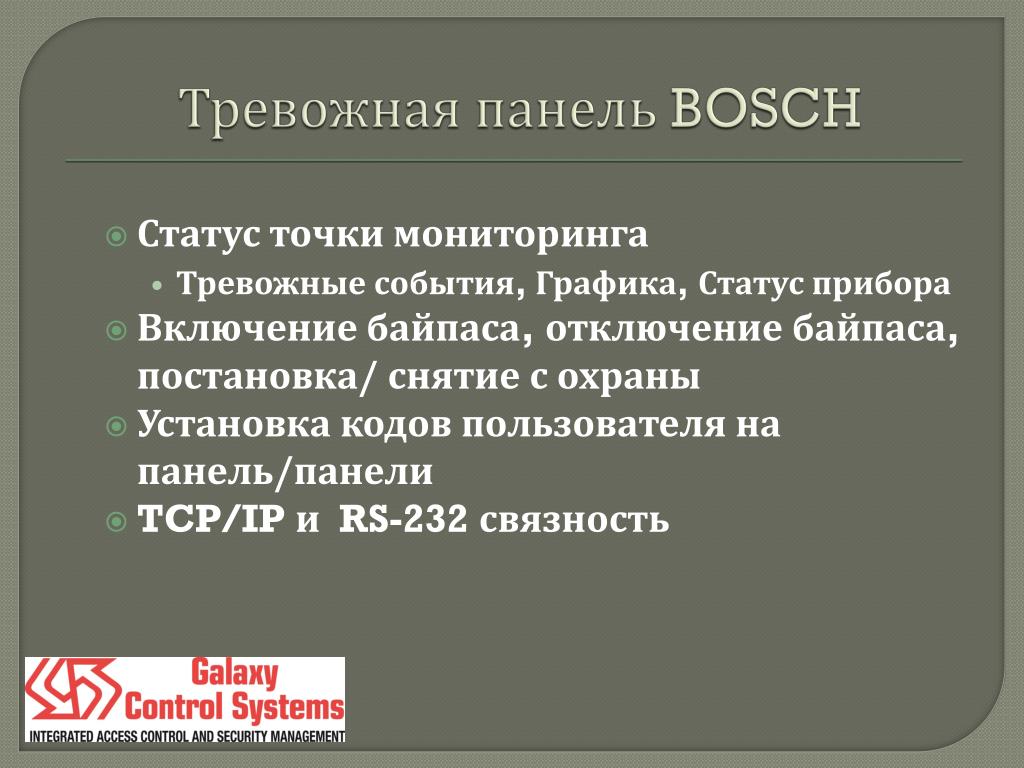 Тревожная панель BOSCH

Статус точки мониторинга

Тревожные события, Графика, Статус прибора

Включение байпаса, отключение байпаса, постановка/ снятие с охраны

Установка кодов пользователя на панель/панели

TCP/IP и RS-232 связность

Galaxy Control Systems
INTEGRATED ACCESS CONTROL AND SECURITY MANAGEMENT